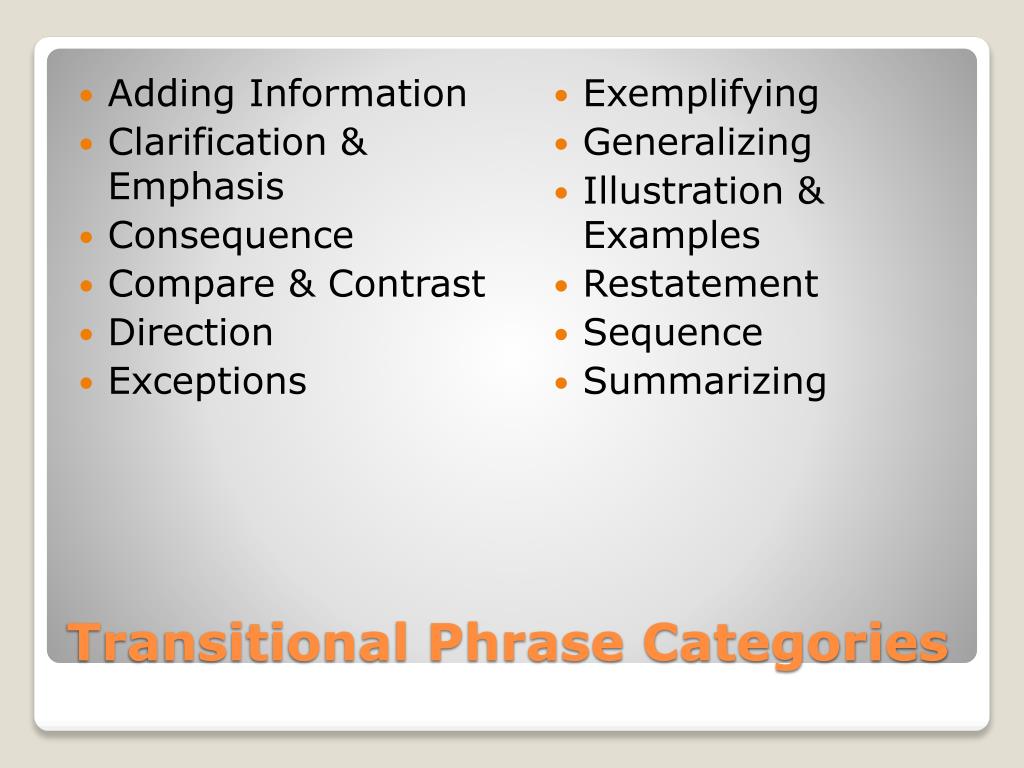 - Adding Information
- Clarification & Emphasis
- Consequence
- Compare & Contrast
- Direction
- Exceptions

- Exemplifying
- Generalizing
- Illustration & Examples
- Restatement
- Sequence
- Summarizing

Transitional Phrase Categories